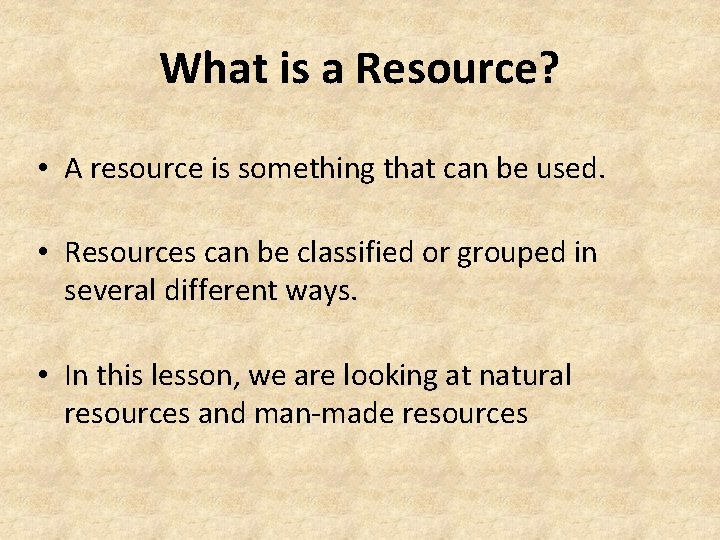 What is a Resource?

• A resource is something that can be used.

• Resources can be classified or grouped in several different ways.

• In this lesson, we are looking at natural resources and man-made resources